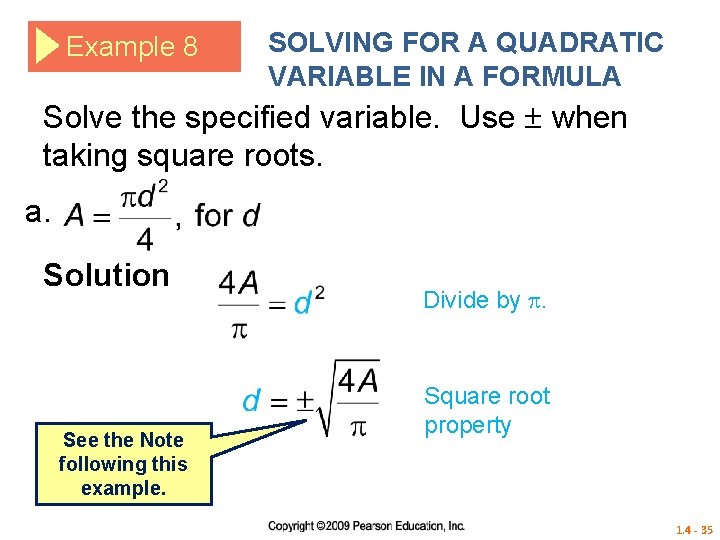 Example 8

SOLVING FOR A QUADRATIC VARIABLE IN A FORMULA

Solve the specified variable. Use $\pm$ when taking square roots.

a. $A = \frac{\pi d^2}{4}$, for $d$

Solution

$\frac{4A}{\pi} = d^2$ Divide by $\pi$.

$d = \pm\sqrt{\frac{4A}{\pi}}$ Square root property

See the Note following this example.

Copyright ©2009 Pearson Education, Inc.

1.4 - 35